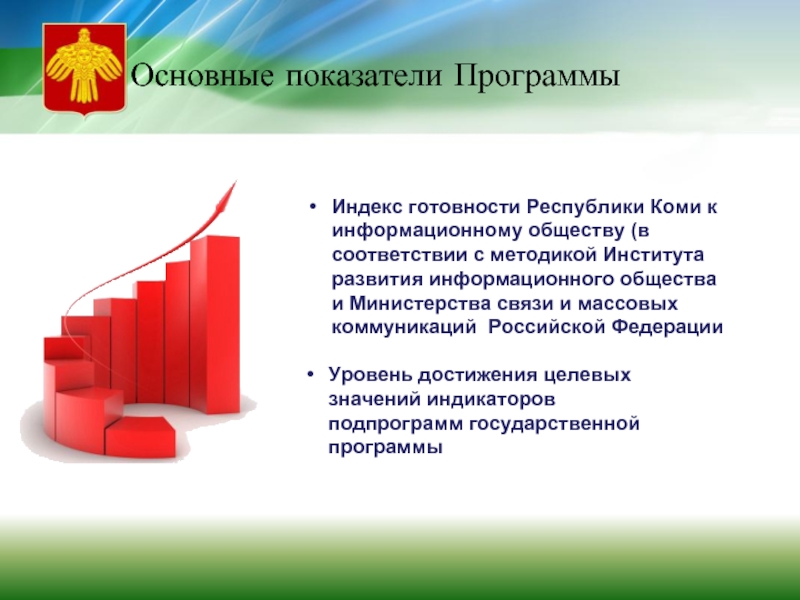 Основные показатели Программы

• Индекс готовности Республики Коми к информационному обществу (в соответствии с методикой Института развития информационного общества и Министерства связи и массовых коммуникаций Российской Федерации

• Уровень достижения целевых значений индикаторов подпрограмм государственной программы